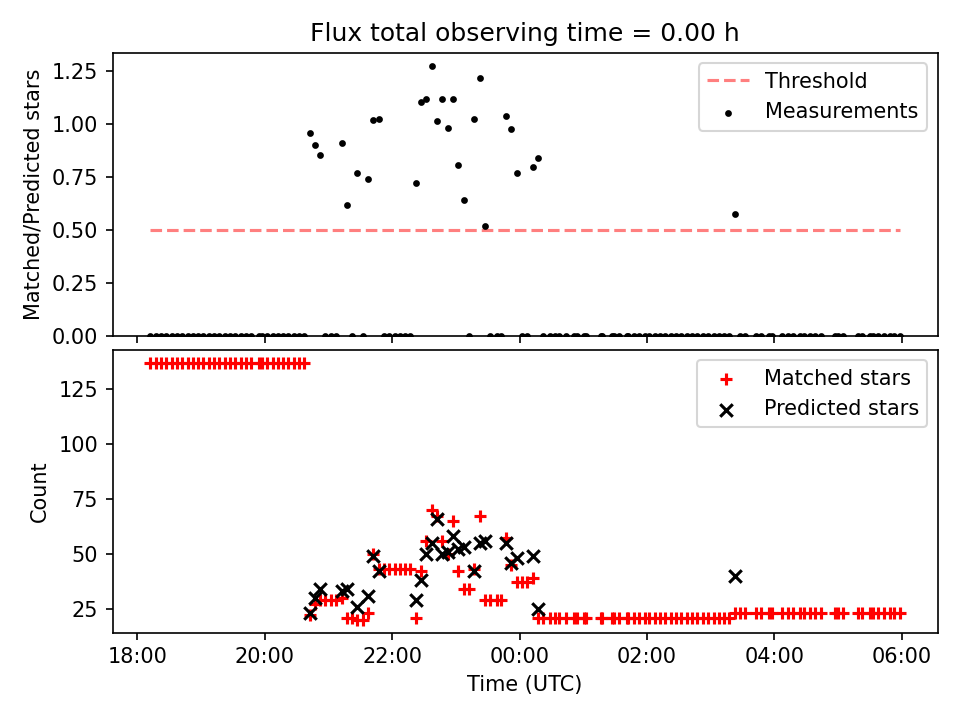 Flux total observing time = 0.00 h

Matched/Predicted stars

1.25
1.00
0.75
0.50
0.25
0.00

Threshold
Measurements

Count

125
100
75
50
25

Matched stars
Predicted stars

18:00
20:00
22:00
00:00
02:00
04:00
06:00

Time (UTC)